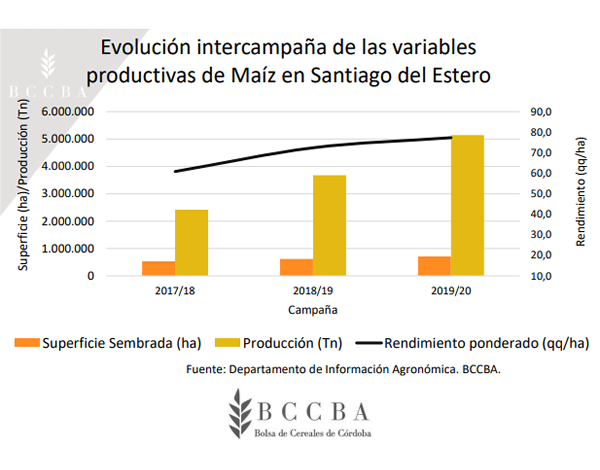 BCCBA

Evolución intercampaña de las variables productivas de Maíz en Santiago del Estero

Superficie (ha)/Producción (Tn)

6.000.000
5.000.000
4.000.000
3.000.000
2.000.000
1.000.000
0

90,0
80,0
70,0
60,0
50,0
40,0
30,0
20,0
10,0

Rendimiento (qq/ha)

2017/18
2018/19
2019/20

Campaña

Superficie Sembrada (ha) Producción (Tn) Rendimiento ponderado (qq/ha)

Fuente: Departamento de Información Agronómica. BCCBA.

BCCBA
Bolsa de Cereales de Córdoba